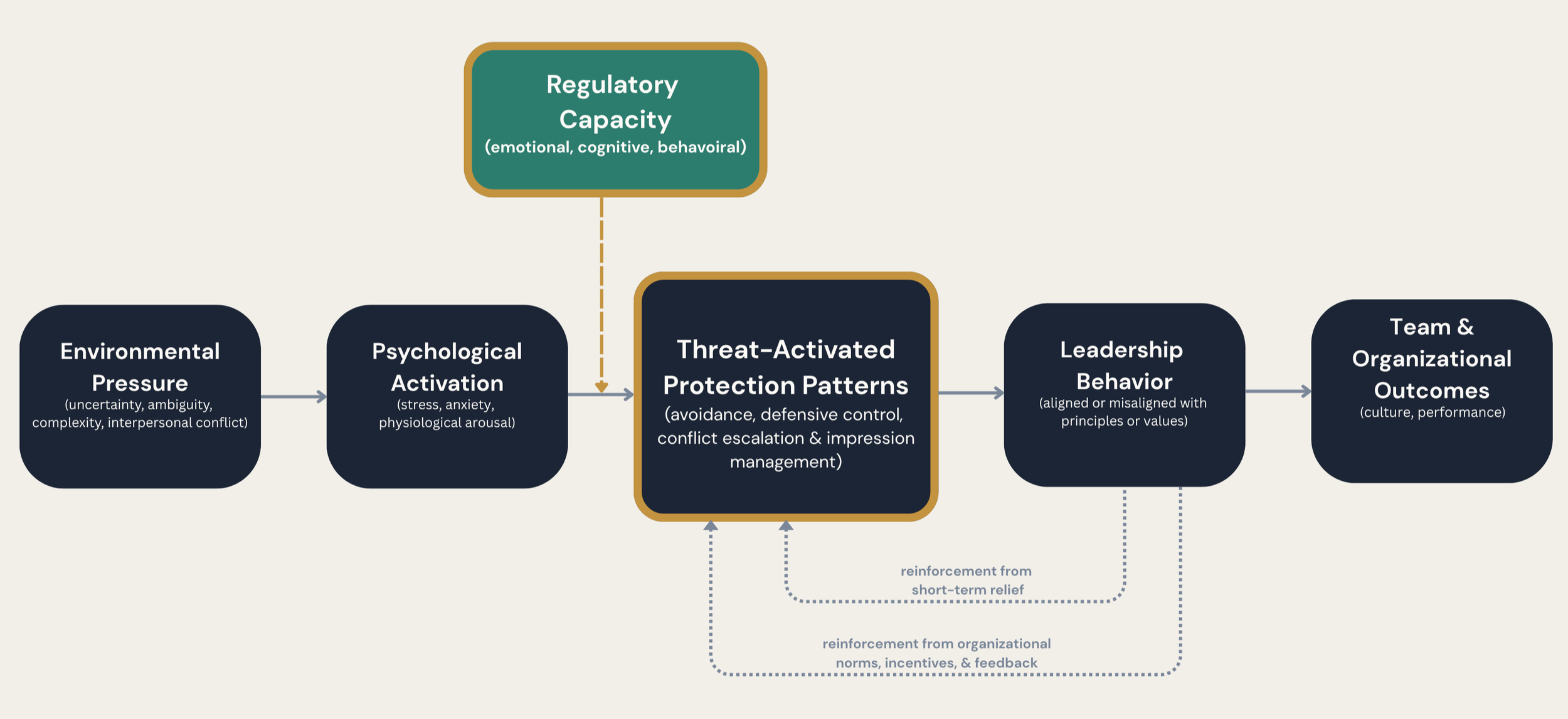 Regulatory Capacity
(emotional, cognitive, behavoiral)

Environmental Pressure
(uncertainty, ambiguity, complexity, interpersonal conflict)

Psychological Activation
(stress, anxiety, physiological arousal)

Threat-Activated Protection Patterns
(avoidance, defensive control, conflict escalation & impression management)

Leadership Behavior
(aligned or misaligned with principles or values)

Team & Organizational Outcomes
(culture, performance)

reinforcement from short-term relief

reinforcement from organizational norms, incentives, & feedback